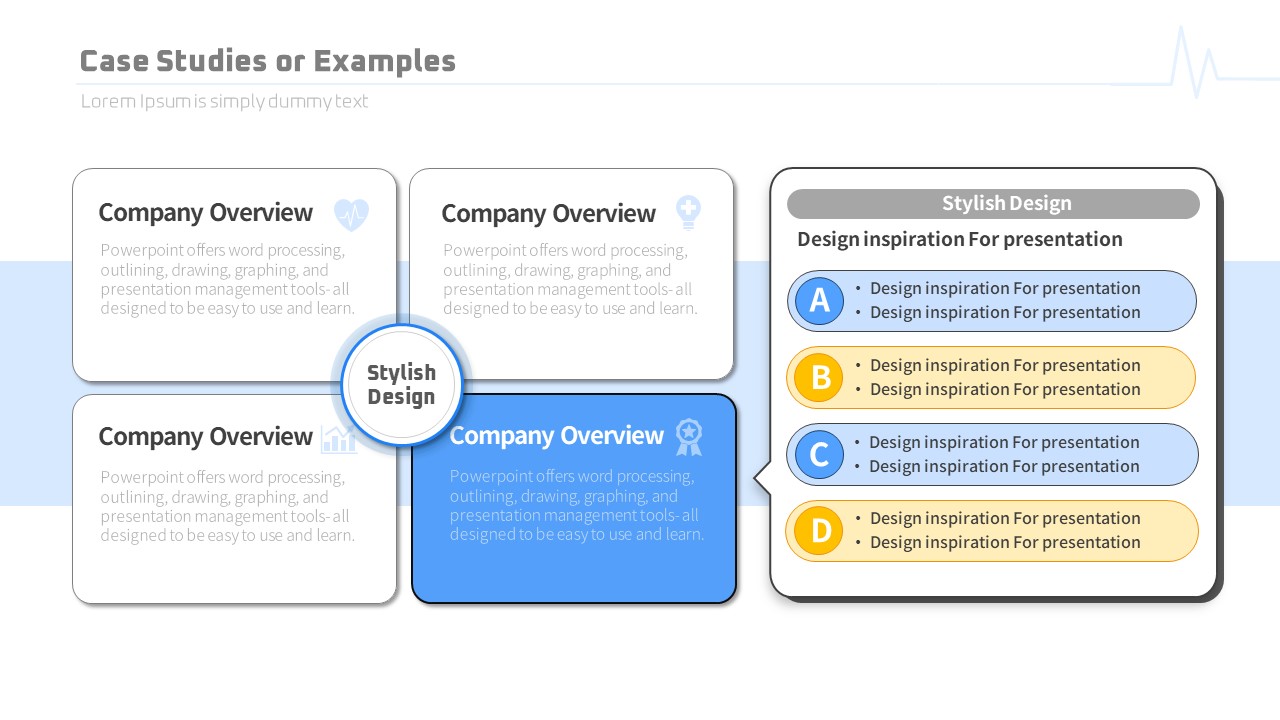 Case Studies or Examples

Lorem Ipsum is simply dummy text

Company Overview

Powerpoint offers word processing, outlining, drawing, graphing, and presentation management tools- all designed to be easy to use and learn.

Company Overview

Powerpoint offers word processing, outlining, drawing, graphing, and presentation management tools- all designed to be easy to use and learn.

Stylish Design

Company Overview

Powerpoint offers word processing, outlining, drawing, graphing, and presentation management tools- all designed to be easy to use and learn.

Company Overview

Powerpoint offers word processing, outlining, drawing, graphing, and presentation management tools- all designed to be easy to use and learn.

Stylish Design

Design inspiration For presentation

A
• Design inspiration For presentation
• Design inspiration For presentation

B
• Design inspiration For presentation
• Design inspiration For presentation

C
• Design inspiration For presentation
• Design inspiration For presentation

D
• Design inspiration For presentation
• Design inspiration For presentation